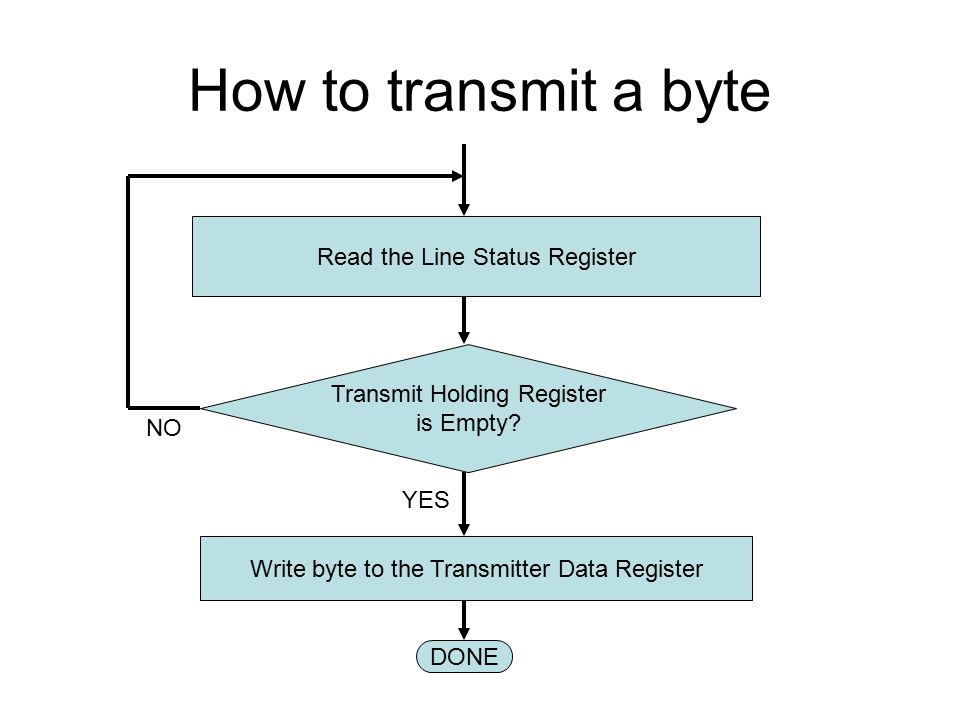 How to transmit a byte

Read the Line Status Register

Transmit Holding Register is Empty?

NO

YES

Write byte to the Transmitter Data Register

DONE